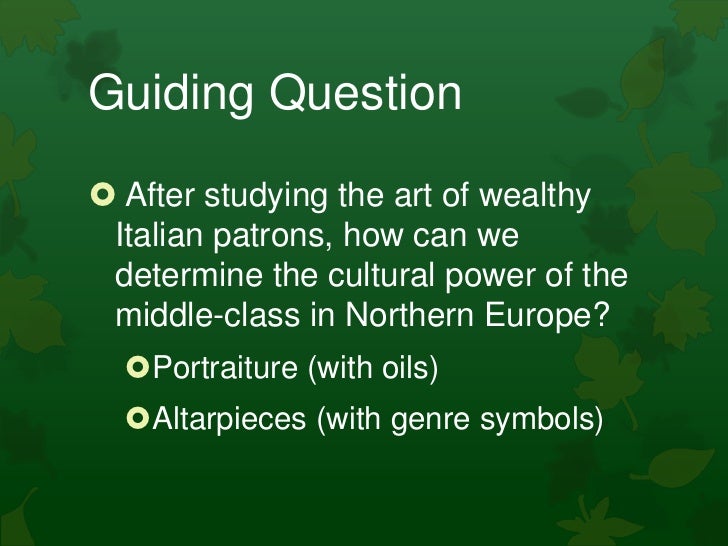 Guiding Question

After studying the art of wealthy Italian patrons, how can we determine the cultural power of the middle-class in Northern Europe?

Portraiture (with oils)

Altarpieces (with genre symbols)